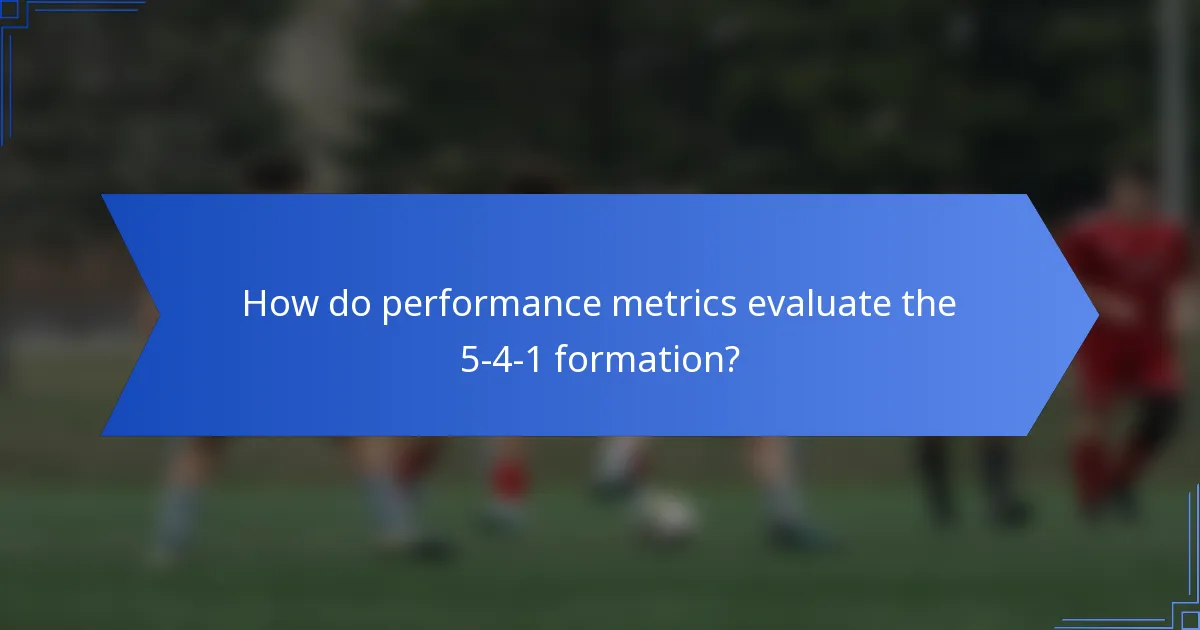 How do performance metrics evaluate the 5-4-1 formation?